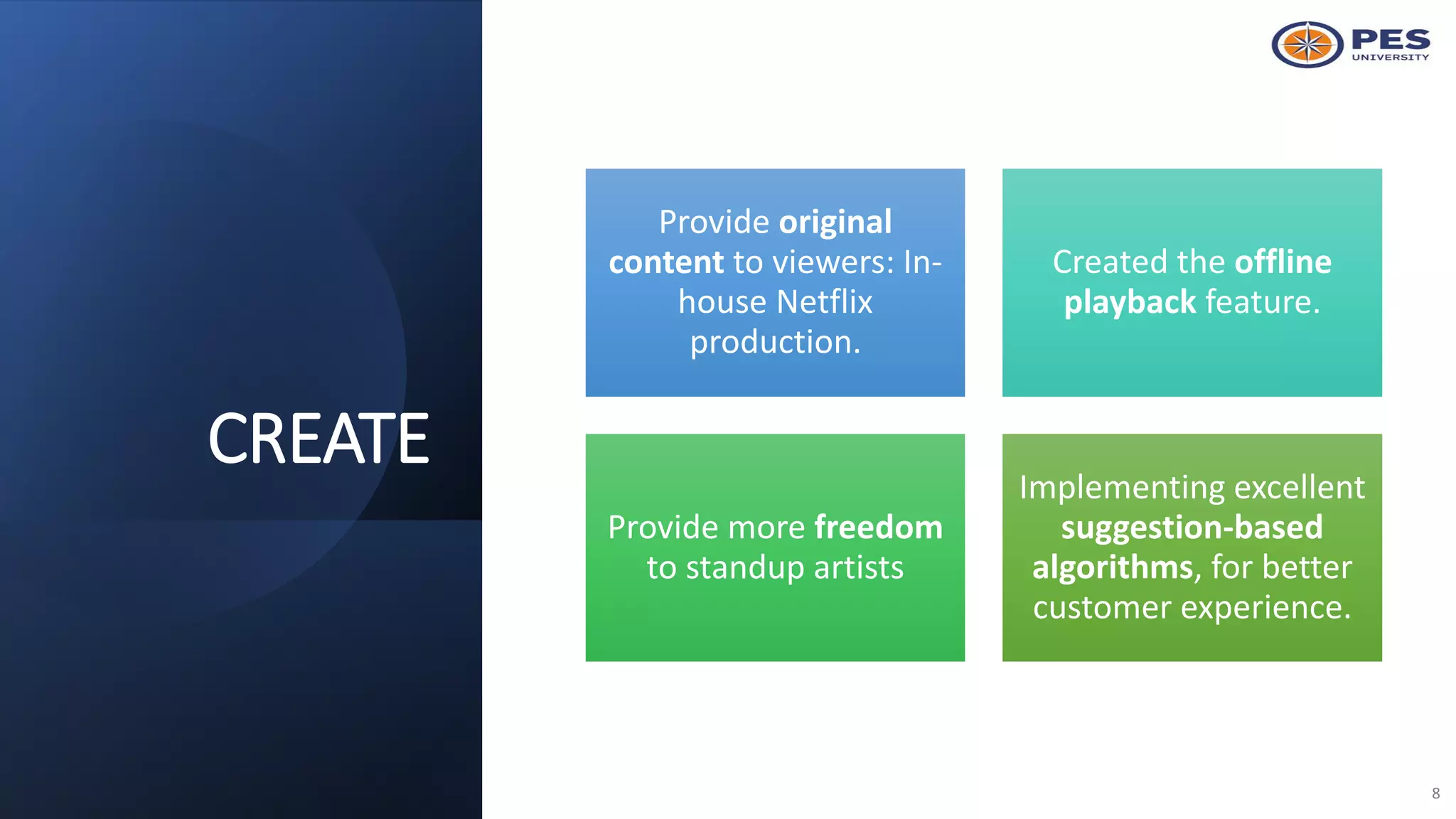 PES UNIVERSITY

CREATE

Provide original content to viewers: In-house Netflix production.

Created the offline playback feature.

Provide more freedom to standup artists

Implementing excellent suggestion-based algorithms, for better customer experience.

8